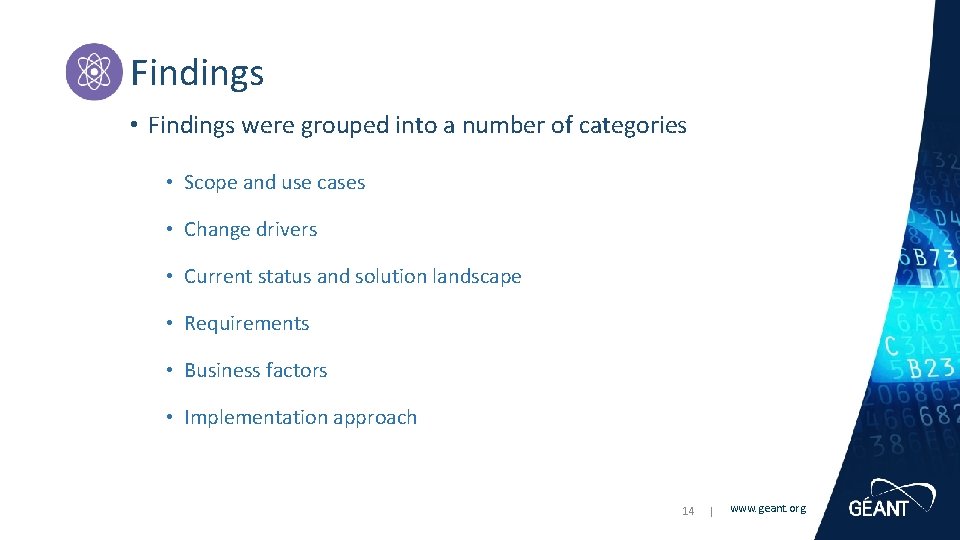 Findings

• Findings were grouped into a number of categories

• Scope and use cases

• Change drivers

• Current status and solution landscape

• Requirements

• Business factors

• Implementation approach

14 | www.geant.org

GÉANT